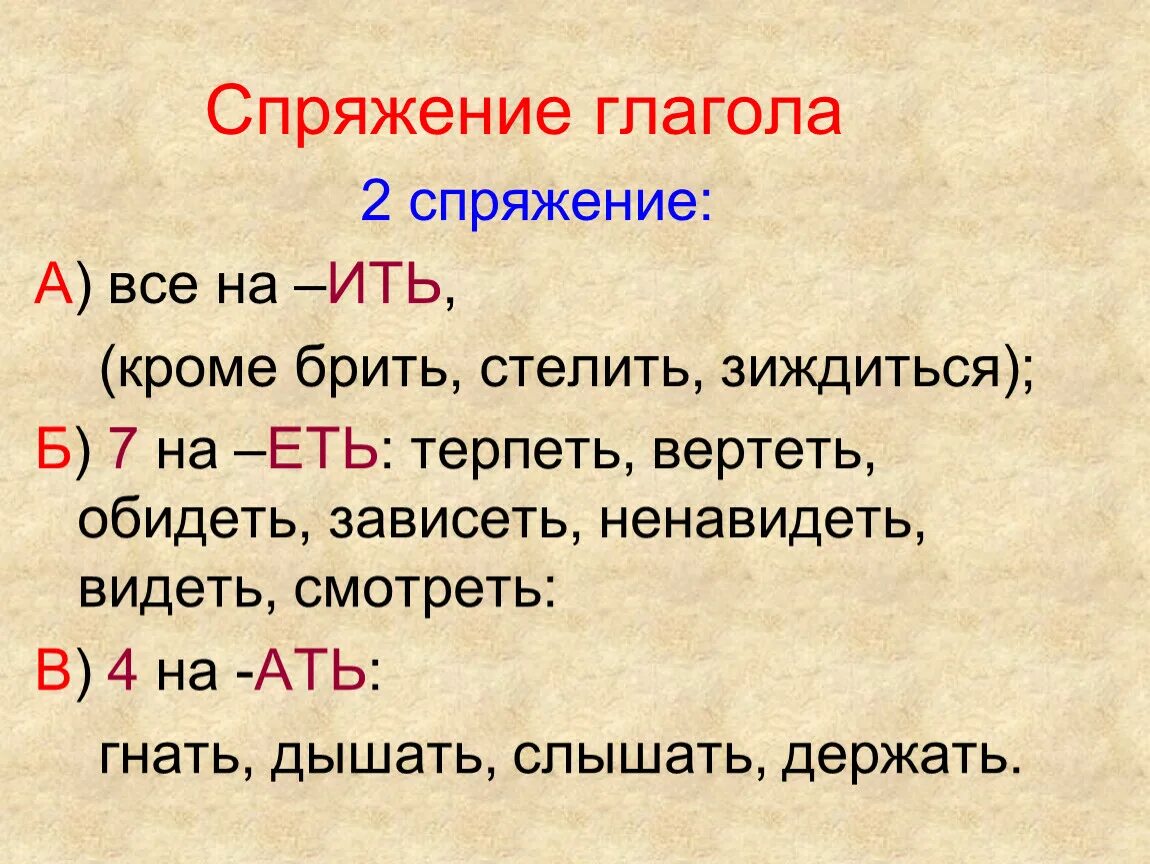 Спряжение глагола

2 спряжение:

А) все на –ИТЬ,

(кроме брить, стелить, зиждиться);

Б) 7 на –ЕТЬ: терпеть, вертеть, обидеть, зависеть, ненавидеть, видеть, смотреть:

В) 4 на -АТЬ:

гнать, дышать, слышать, держать.